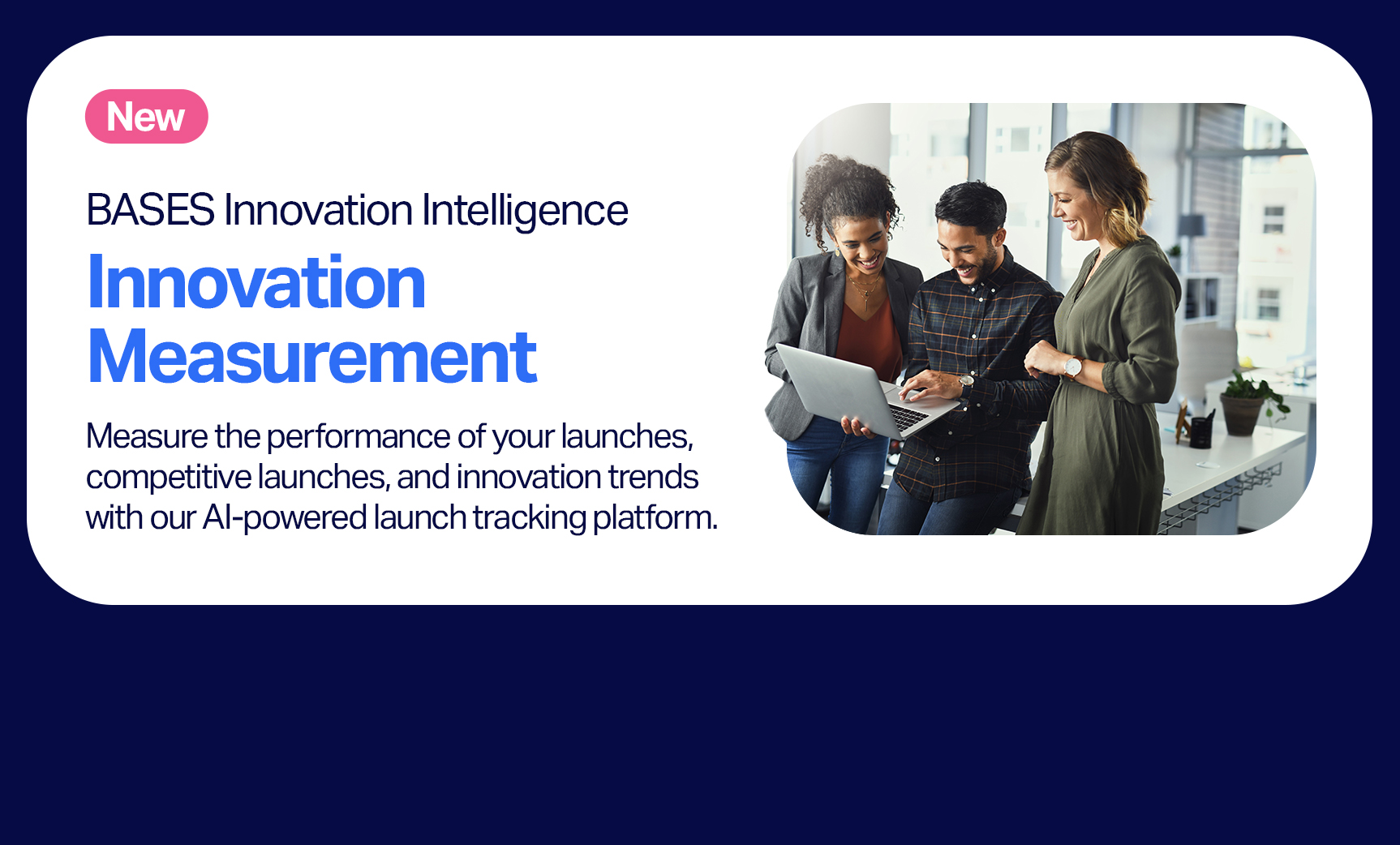 New

BASES Innovation Intelligence

Innovation Measurement

Measure the performance of your launches, competitive launches, and innovation trends with our AI-powered launch tracking platform.